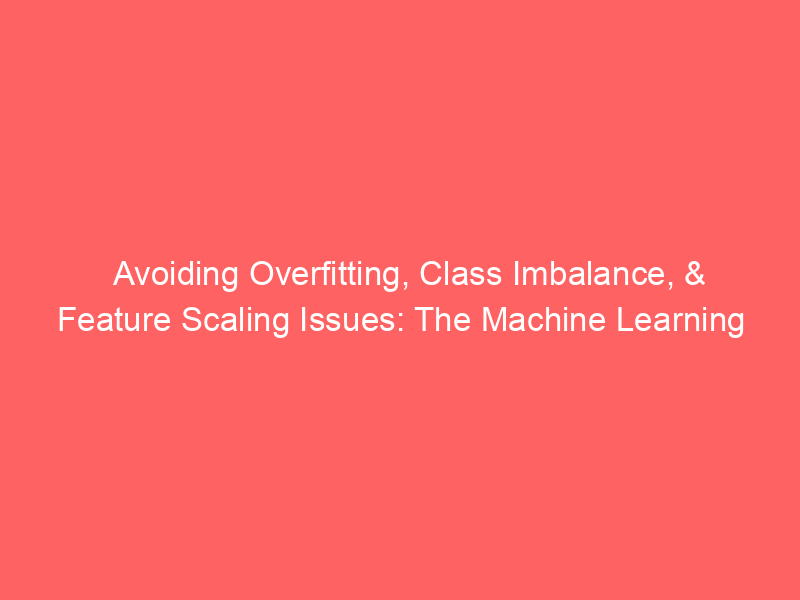 Avoiding Overfitting, Class Imbalance, & Feature Scaling Issues: The Machine Learning